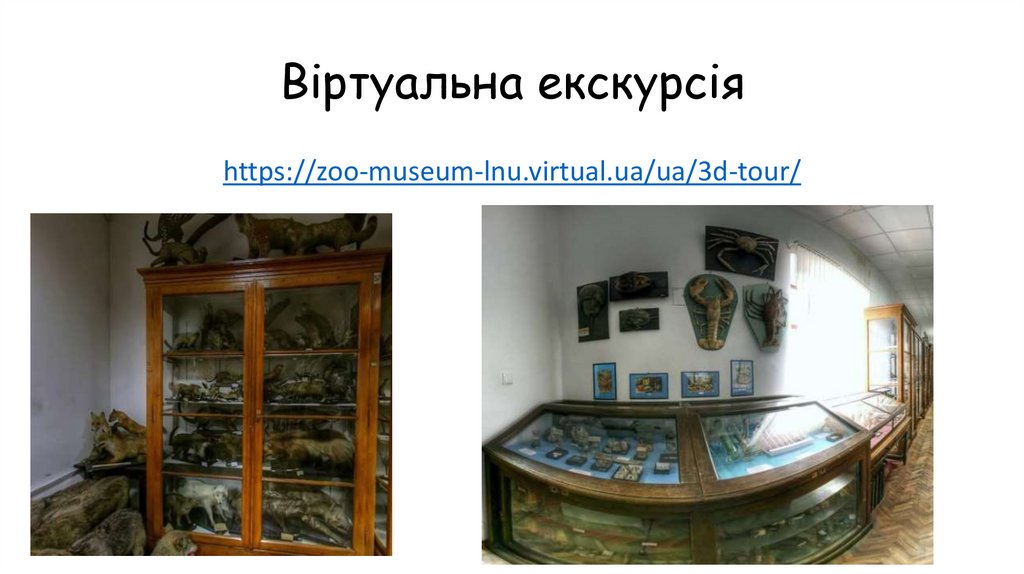 Віртуальна екскурсія

https://zoo-museum-lnu.virtual.ua/ua/3d-tour/